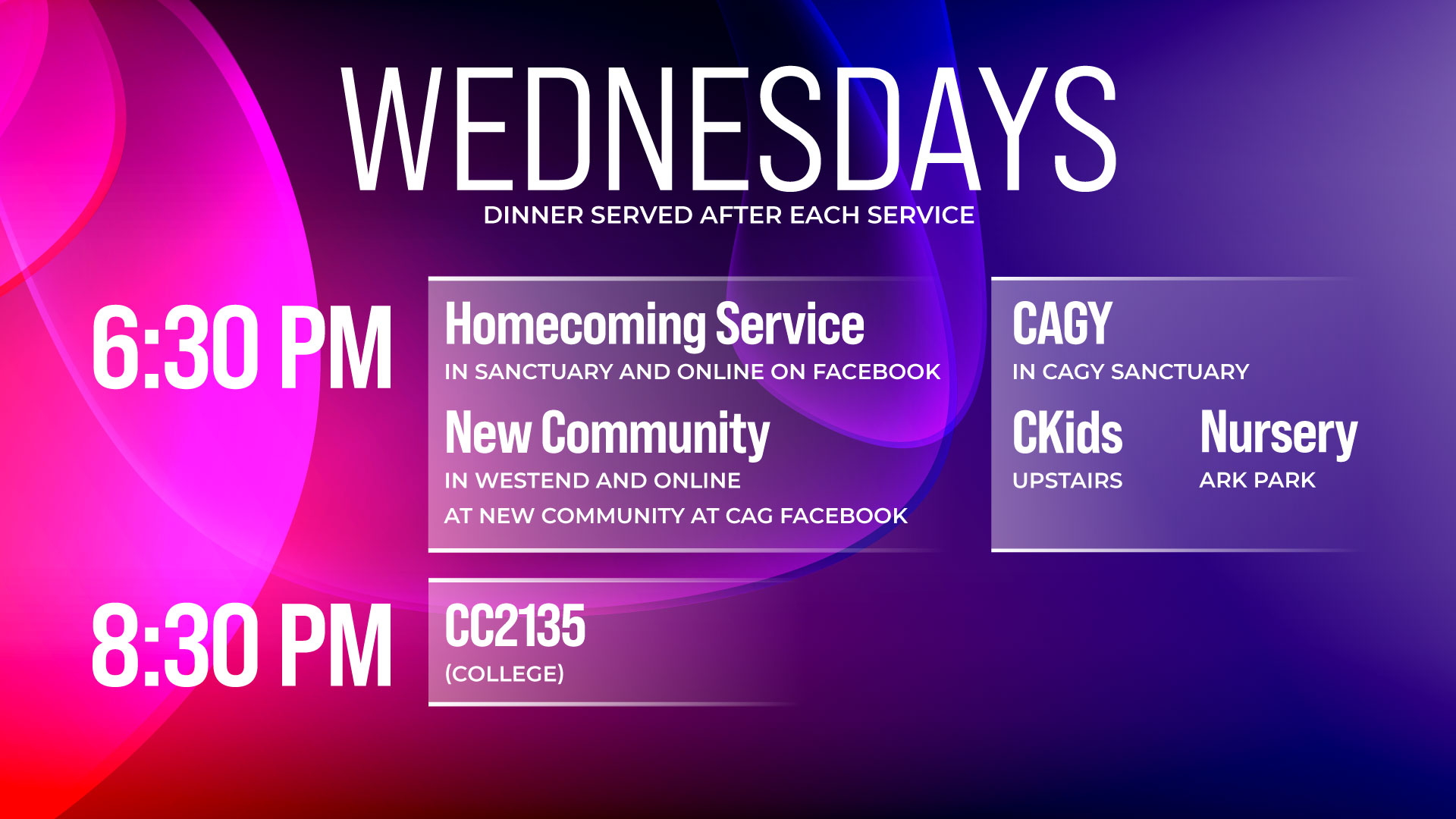 WEDNESDAYS
DINNER SERVED AFTER EACH SERVICE

6:30 PM

Homecoming Service
IN SANCTUARY AND ONLINE ON FACEBOOK

New Community
IN WESTEND AND ONLINE
AT NEW COMMUNITY AT CAG FACEBOOK

CAGY
IN CAGY SANCTUARY

CKids
UPSTAIRS

Nursery
ARK PARK

8:30 PM

CC2135
(COLLEGE)